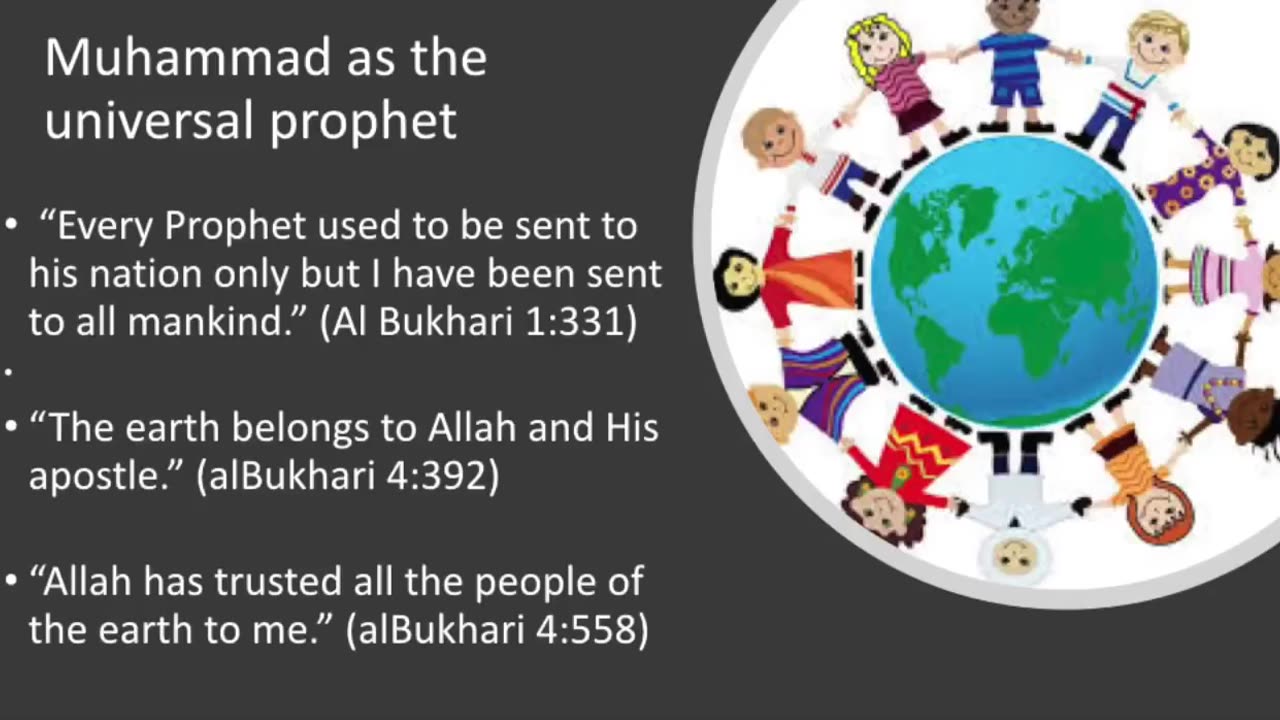 Muhammad as the universal prophet

• “Every Prophet used to be sent to his nation only but I have been sent to all mankind.” (Al Bukhari 1:331)

•

• “The earth belongs to Allah and His apostle.” (alBukhari 4:392)

• “Allah has trusted all the people of the earth to me.” (alBukhari 4:558)